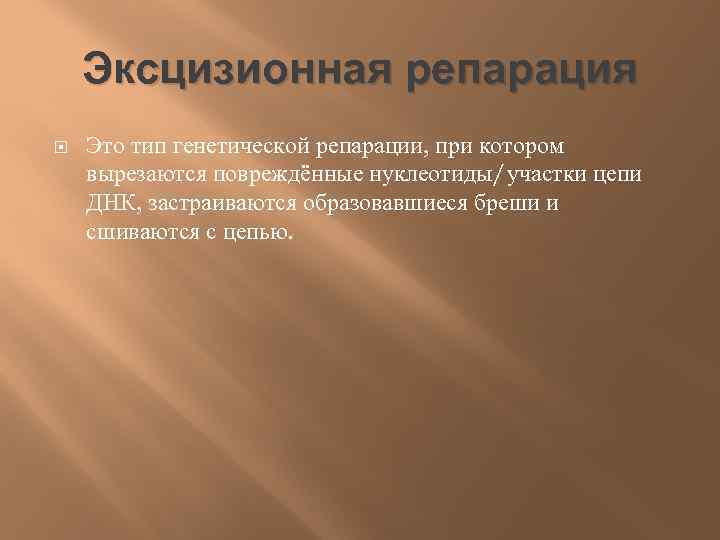 Эксцизионная репарация

Это тип генетической репарации, при котором вырезаются повреждённые нуклеотиды/участки цепи ДНК, застраиваются образовавшиеся бреши и сшиваются с цепью.